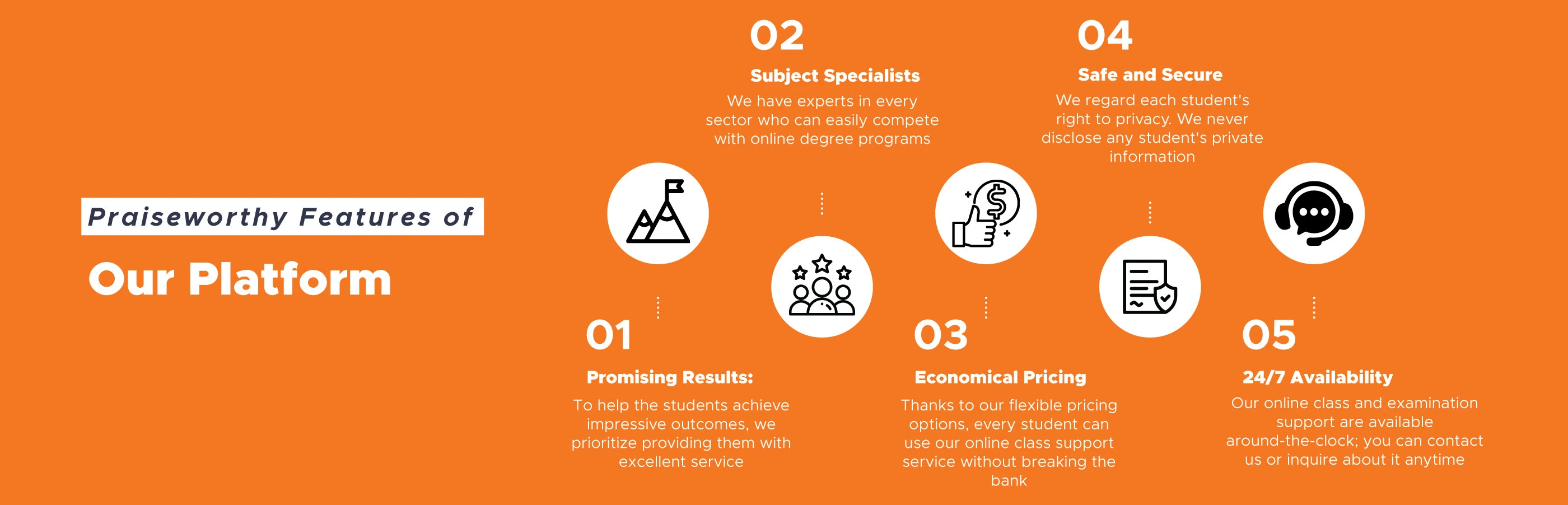 Praiseworthy Features of

Our Platform

01

Promising Results:

To help the students achieve impressive outcomes, we prioritize providing them with excellent service

02

Subject Specialists

We have experts in every sector who can easily compete with online degree programs

03

Economical Pricing

Thanks to our flexible pricing options, every student can use our online class support service without breaking the bank

04

Safe and Secure

We regard each student's right to privacy. We never disclose any student's private information

05

24/7 Availability

Our online class and examination support are available around-the-clock; you can contact us or inquire about it anytime